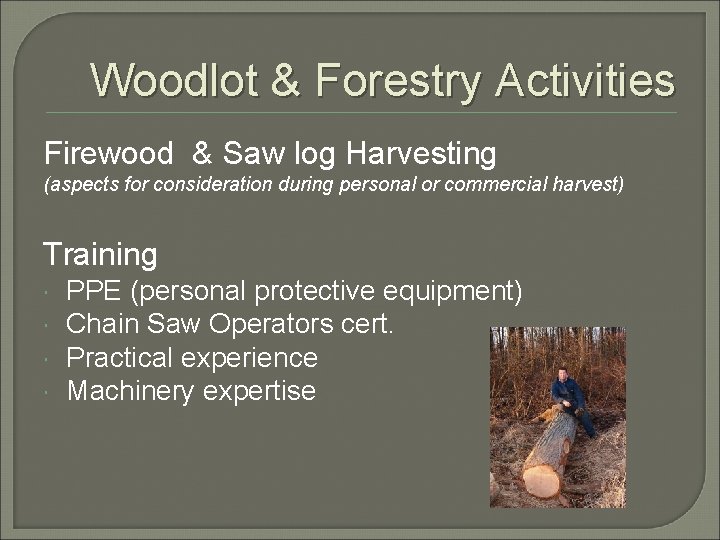 Woodlot & Forestry Activities

Firewood & Saw log Harvesting
(aspects for consideration during personal or commercial harvest)

Training
- PPE (personal protective equipment)
- Chain Saw Operators cert.
- Practical experience
- Machinery expertise